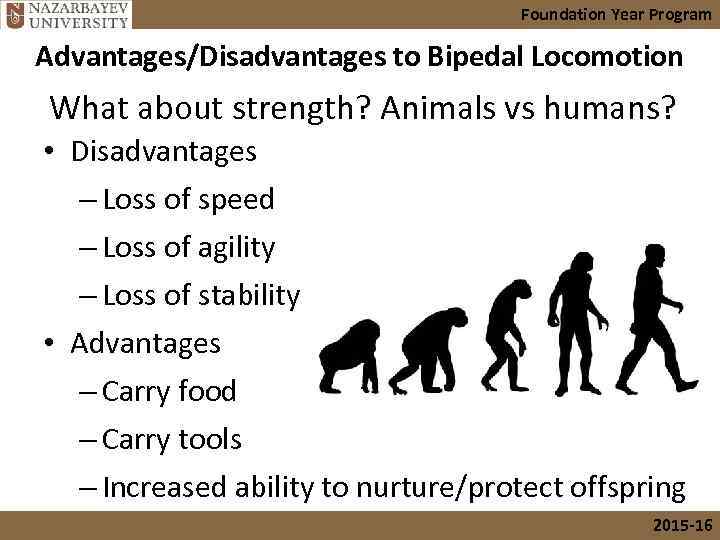 NAZARBAYEV UNIVERSITY

Foundation Year Program

Advantages/Disadvantages to Bipedal Locomotion

What about strength? Animals vs humans?

• Disadvantages
– Loss of speed
– Loss of agility
– Loss of stability
• Advantages
– Carry food
– Carry tools
– Increased ability to nurture/protect offspring

2015-16